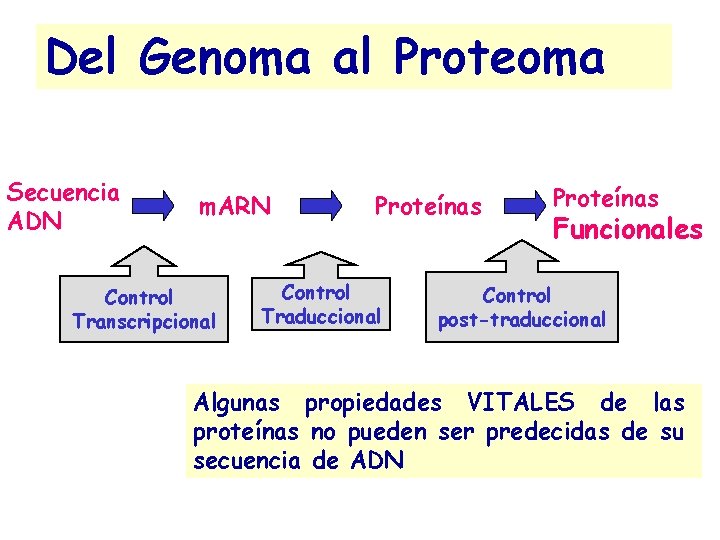 Del Genoma al Proteoma

Secuencia ADN

mARN

Proteínas

Proteínas Funcionales

Control Transcripcional

Control Traduccional

Control post-traduccional

Algunas propiedades VITALES de las proteínas no pueden ser predecidas de su secuencia de ADN